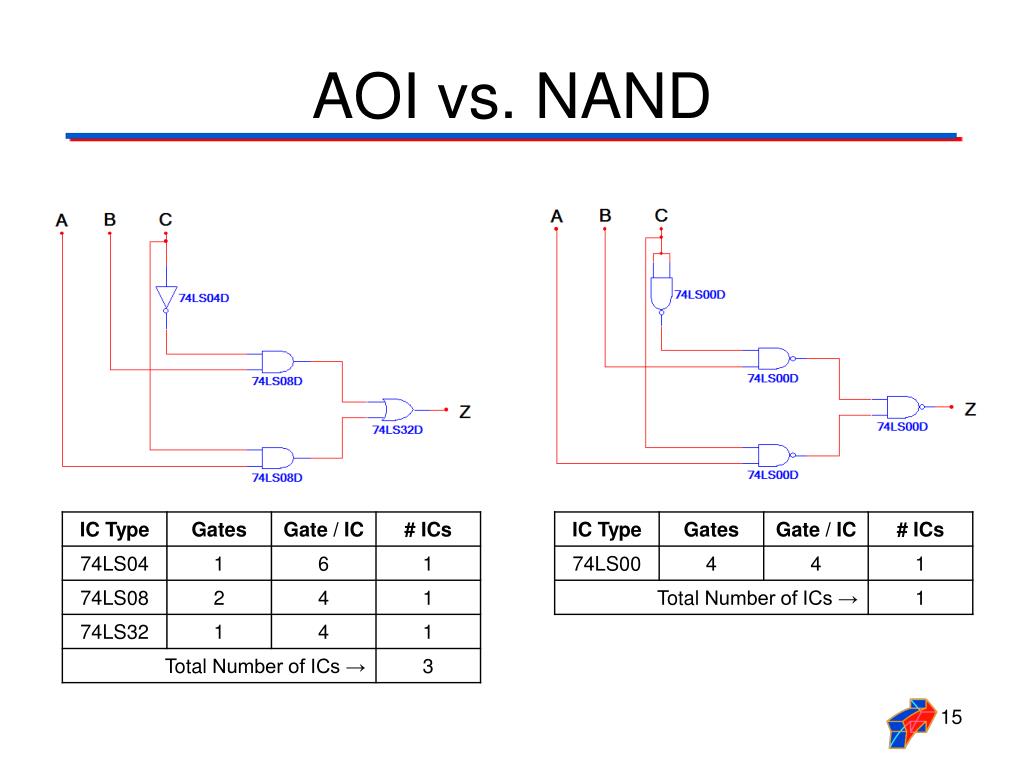 AOI vs. NAND

A B C
74LS04D
74LS08D
74LS32D
Z
74LS08D

A B C
74LS00D
74LS00D
74LS00D
Z
74LS00D

| IC Type | Gates | Gate / IC | # ICs |
|---|---|---|---|
| 74LS04 | 1 | 6 | 1 |
| 74LS08 | 2 | 4 | 1 |
| 74LS32 | 1 | 4 | 1 |
| Total Number of ICs → | | | 3 |

| IC Type | Gates | Gate / IC | # ICs |
|---|---|---|---|
| 74LS00 | 4 | 4 | 1 |
| Total Number of ICs → | | | 1 |

15